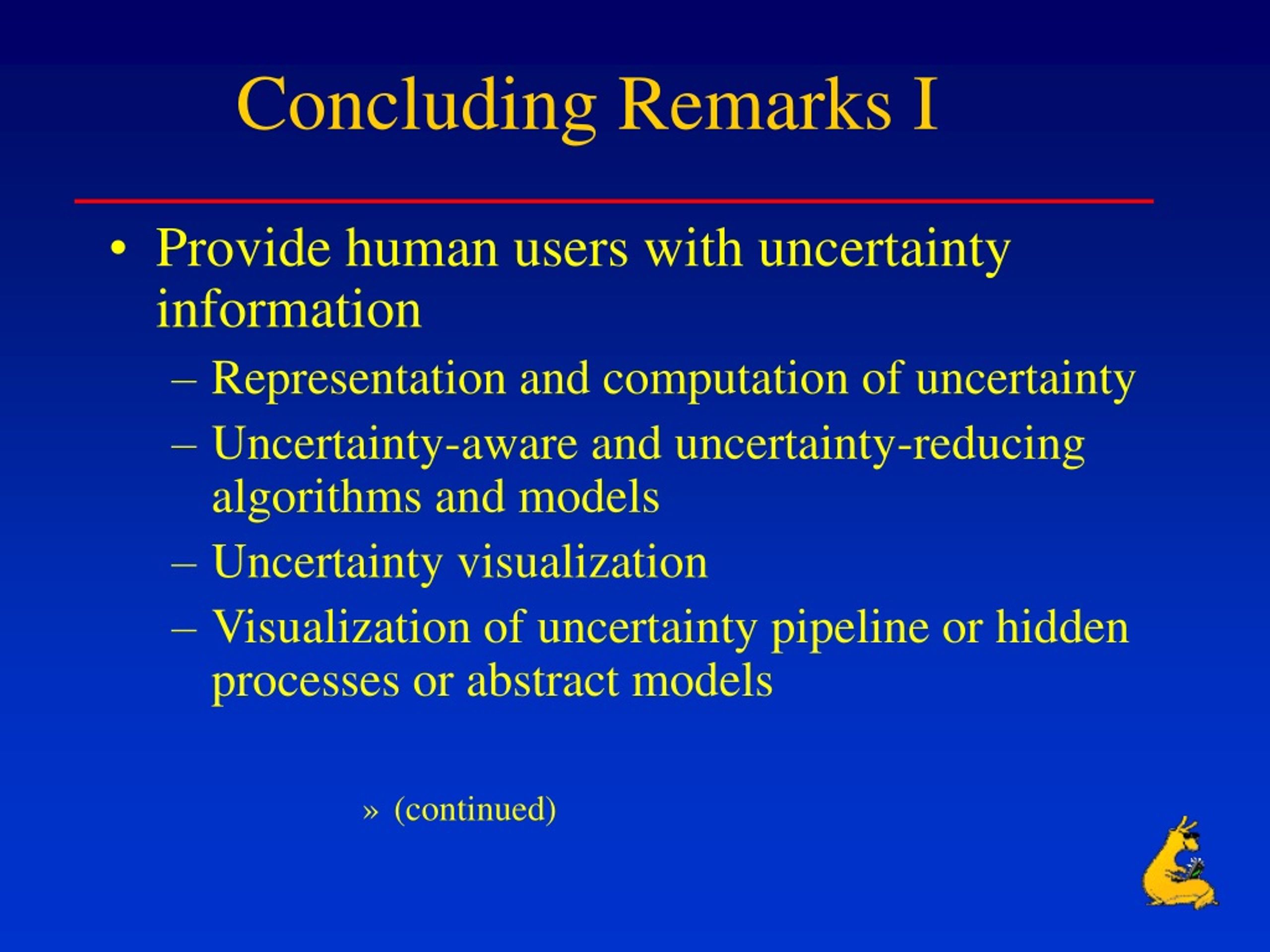 Concluding Remarks I

• Provide human users with uncertainty information
– Representation and computation of uncertainty
– Uncertainty-aware and uncertainty-reducing algorithms and models
– Uncertainty visualization
– Visualization of uncertainty pipeline or hidden processes or abstract models

» (continued)